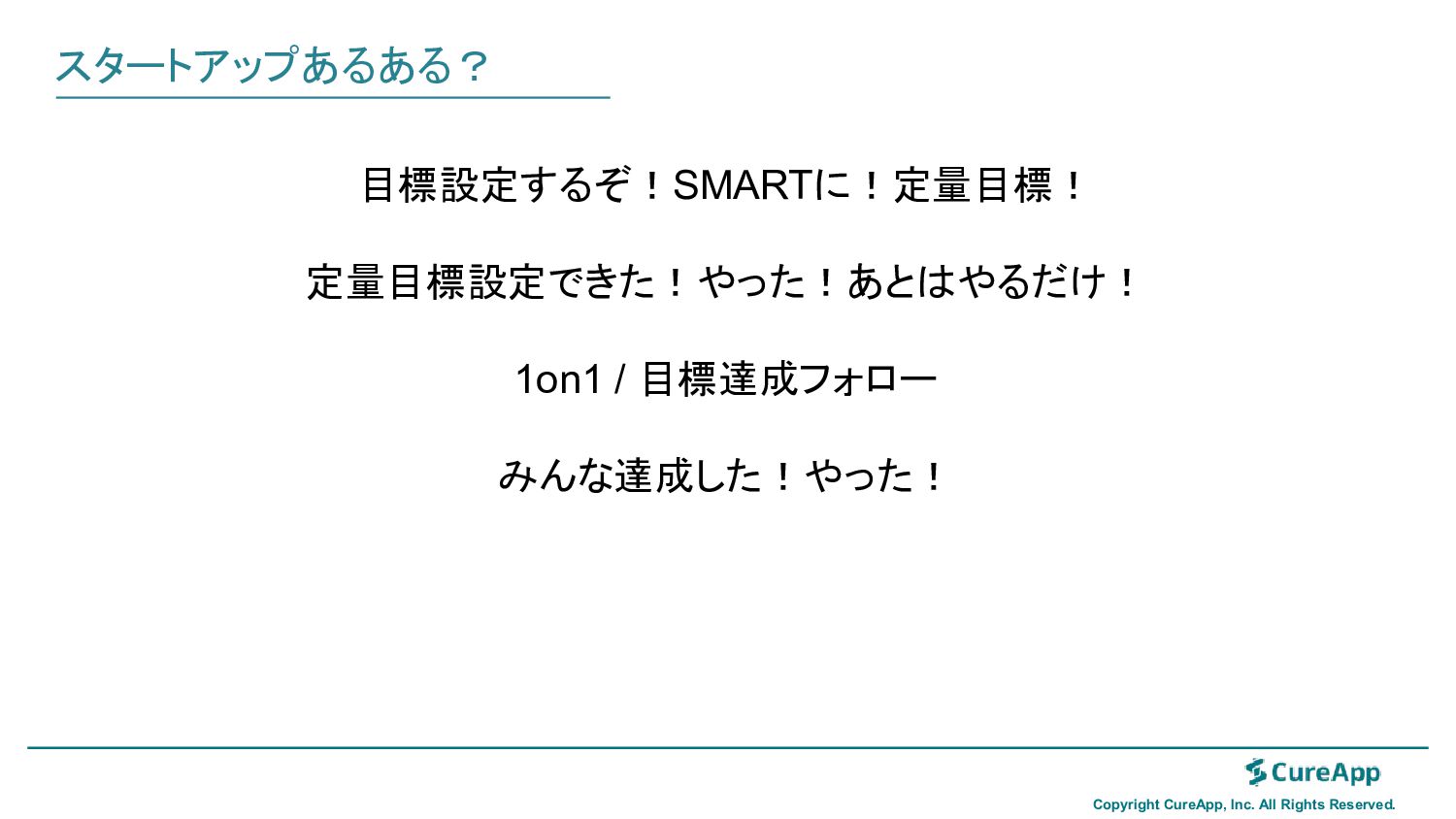 スタートアップあるある？

目標設定するぞ！SMARTに！定量目標！

定量目標設定できた！やった！あとはやるだけ！

1on1 / 目標達成フォロー

みんな達成した！やった！

CureApp

Copyright CureApp, Inc. All Rights Reserved.